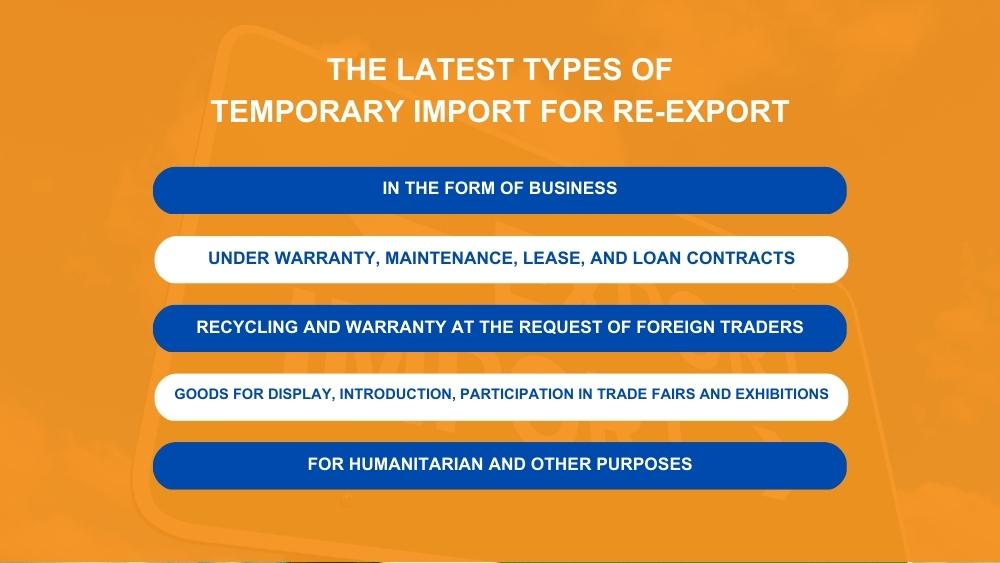 THE LATEST TYPES OF
TEMPORARY IMPORT FOR RE-EXPORT

IN THE FORM OF BUSINESS

UNDER WARRANTY, MAINTENANCE, LEASE, AND LOAN CONTRACTS

RECYCLING AND WARRANTY AT THE REQUEST OF FOREIGN TRADERS

GOODS FOR DISPLAY, INTRODUCTION, PARTICIPATION IN TRADE FAIRS AND EXHIBITIONS

FOR HUMANITARIAN AND OTHER PURPOSES